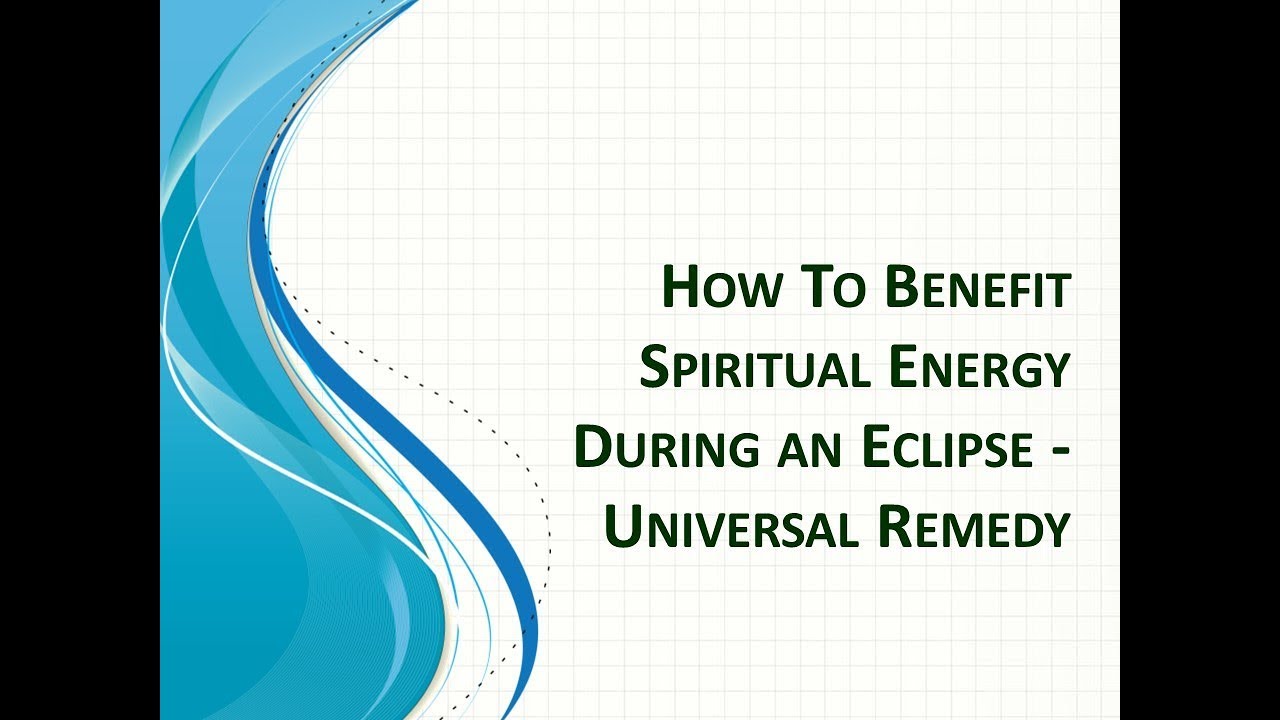 How To Benefit Spiritual Energy During an Eclipse - Universal Remedy